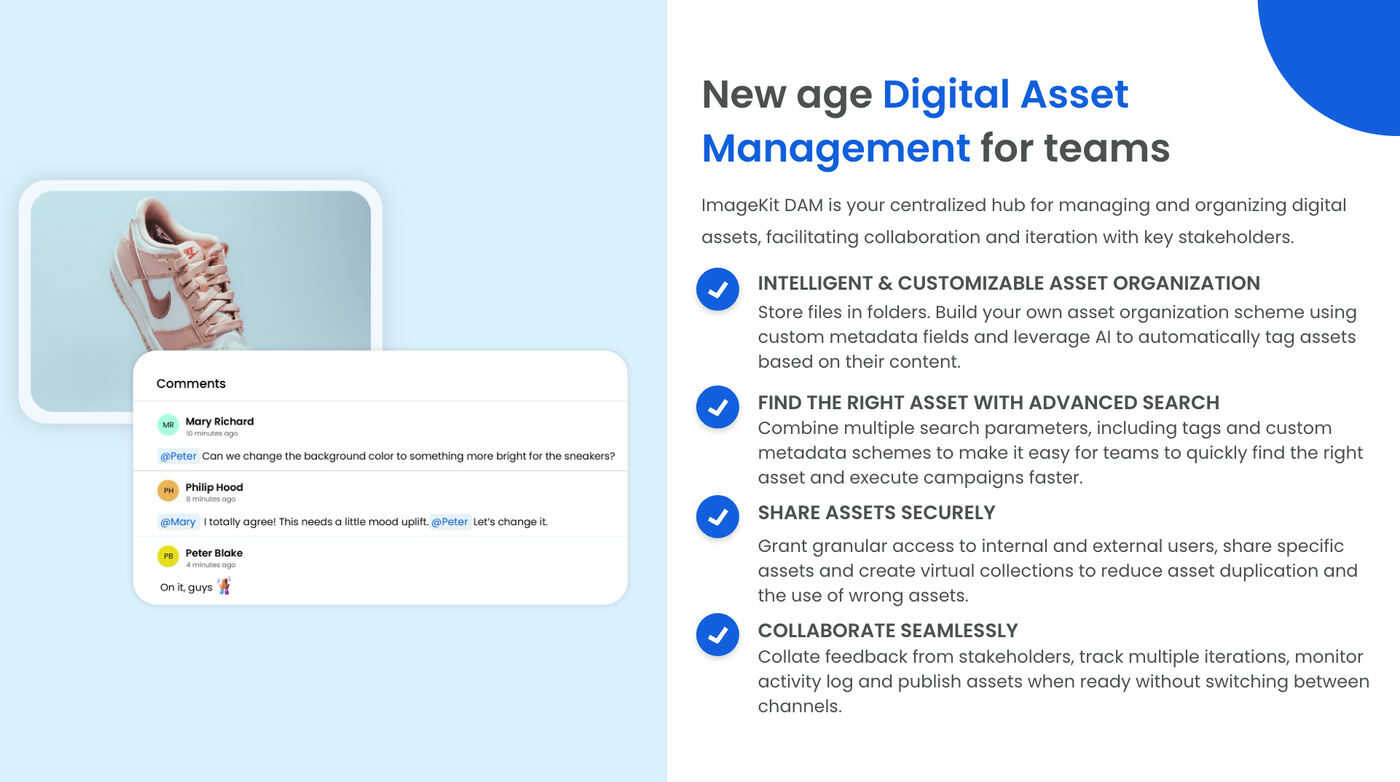 Comments

MR Mary Richard
10 minutes ago

@Peter Can we change the background color to something more bright for the sneakers?

PH Philip Hood
8 minutes ago

@Mary I totally agree! This needs a little mood uplift. @Peter Let's change it.

PB Peter Blake
4 minutes ago

On it, guys

New age Digital Asset Management for teams

ImageKit DAM is your centralized hub for managing and organizing digital assets, facilitating collaboration and iteration with key stakeholders.

INTELLIGENT & CUSTOMIZABLE ASSET ORGANIZATION
Store files in folders. Build your own asset organization scheme using custom metadata fields and leverage AI to automatically tag assets based on their content.

FIND THE RIGHT ASSET WITH ADVANCED SEARCH
Combine multiple search parameters, including tags and custom metadata schemes to make it easy for teams to quickly find the right asset and execute campaigns faster.

SHARE ASSETS SECURELY
Grant granular access to internal and external users, share specific assets and create virtual collections to reduce asset duplication and the use of wrong assets.

COLLABORATE SEAMLESSLY
Collate feedback from stakeholders, track multiple iterations, monitor activity log and publish assets when ready without switching between channels.